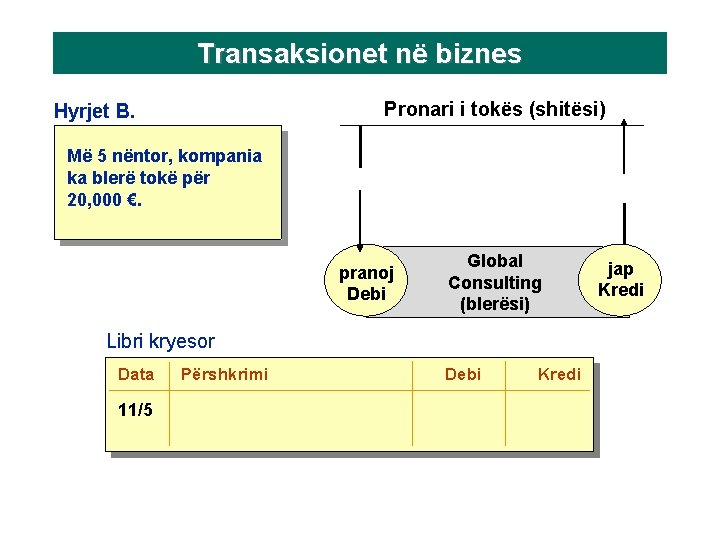 Transaksionet në biznes

Hyrjet B.

Më 5 nëntor, kompania ka blerë tokë për 20,000 €.

Pronari i tokës (shitësi)

pranoj Debi

Global Consulting (blerësi)

jap Kredi

Libri kryesor

| Data | Përshkrimi | Debi | Kredi |
|---|---|---|---|
| 11/5 | | | |